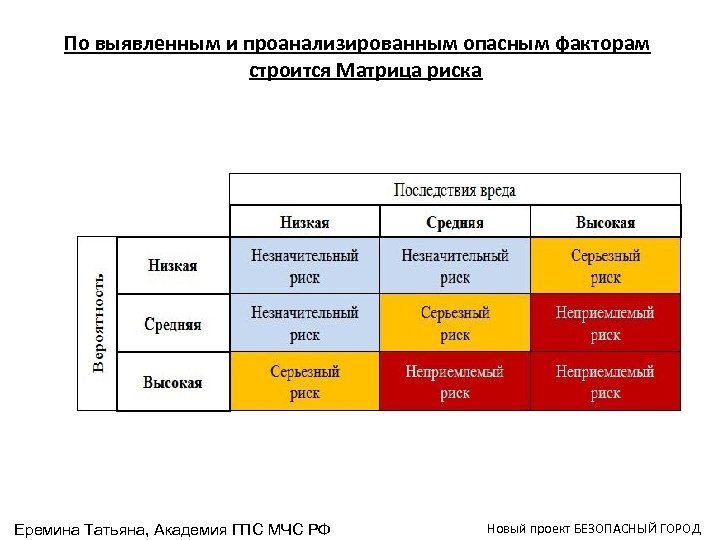 По выявленным и проанализированным опасным факторам строится Матрица риска

| | | Последствия вреда | | |
|---|---|---|---|---|
| | | Низкая | Средняя | Высокая |
| Вероятность | Низкая | Незначительный риск | Незначительный риск | Серьезный риск |
| | Средняя | Незначительный риск | Серьезный риск | Неприемлемый риск |
| | Высокая | Серьезный риск | Неприемлемый риск | Неприемлемый риск |

Еремина Татьяна, Академия ГПС МЧС РФ

Новый проект БЕЗОПАСНЫЙ ГОРОД